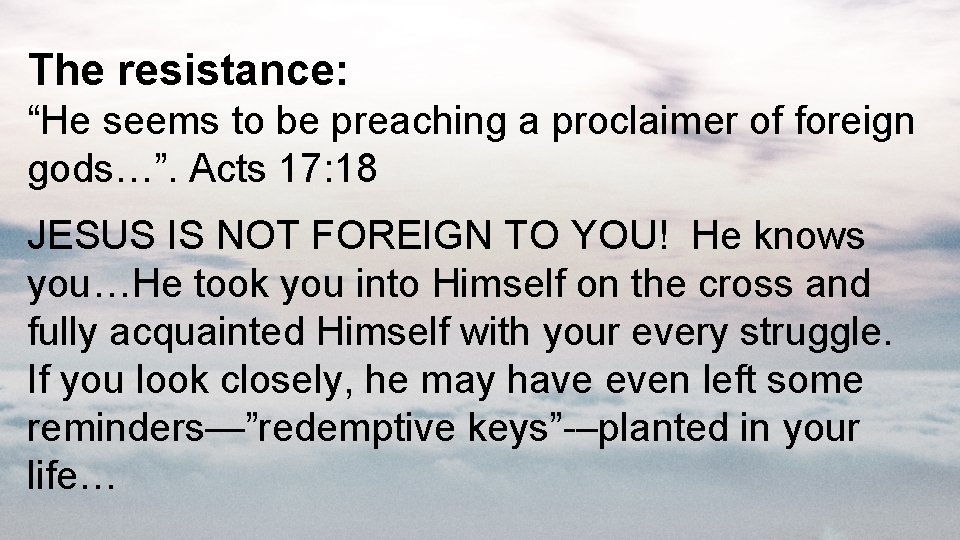 The resistance:
“He seems to be preaching a proclaimer of foreign gods…”. Acts 17:18

JESUS IS NOT FOREIGN TO YOU! He knows you…He took you into Himself on the cross and fully acquainted Himself with your every struggle. If you look closely, he may have even left some reminders—”redemptive keys”-–planted in your life…